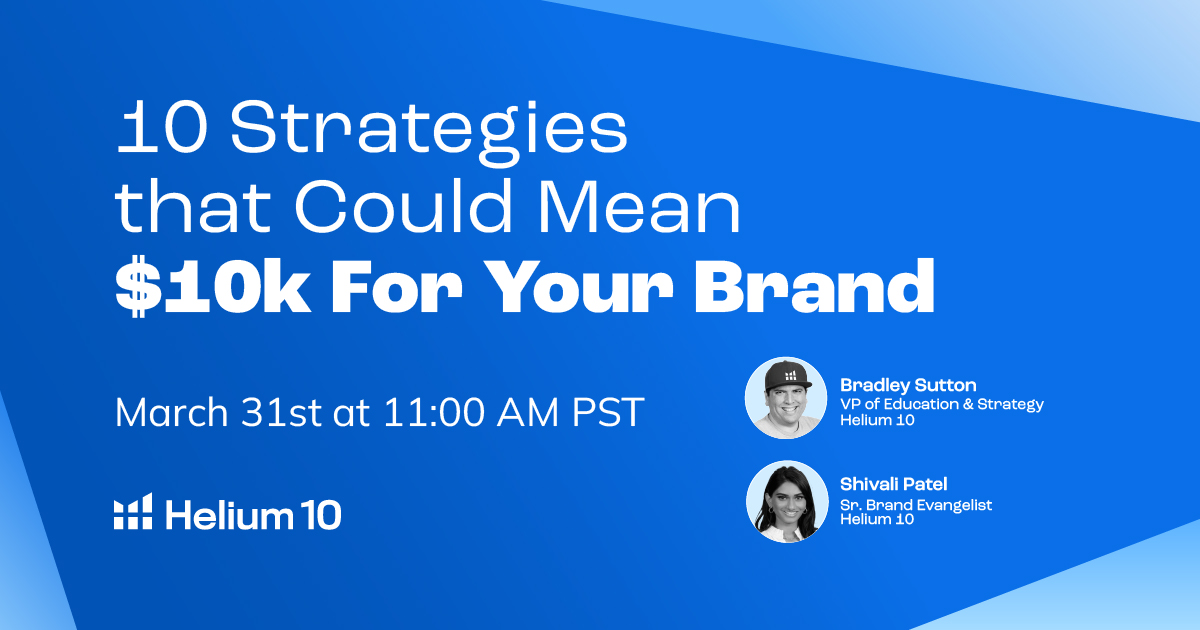 10 Strategies that Could Mean $10k For Your Brand

March 31st at 11:00 AM PST

Helium 10

Bradley Sutton
VP of Education & Strategy
Helium 10

Shivali Patel
Sr. Brand Evangelist
Helium 10